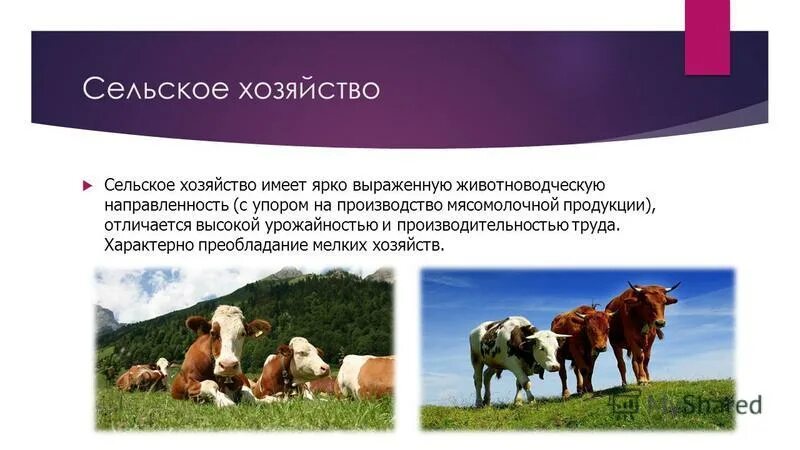 Сельское хозяйство

Сельское хозяйство имеет ярко выраженную животноводческую направленность (с упором на производство мясомолочной продукции), отличается высокой урожайностью и производительностью труда. Характерно преобладание мелких хозяйств.

MyShared